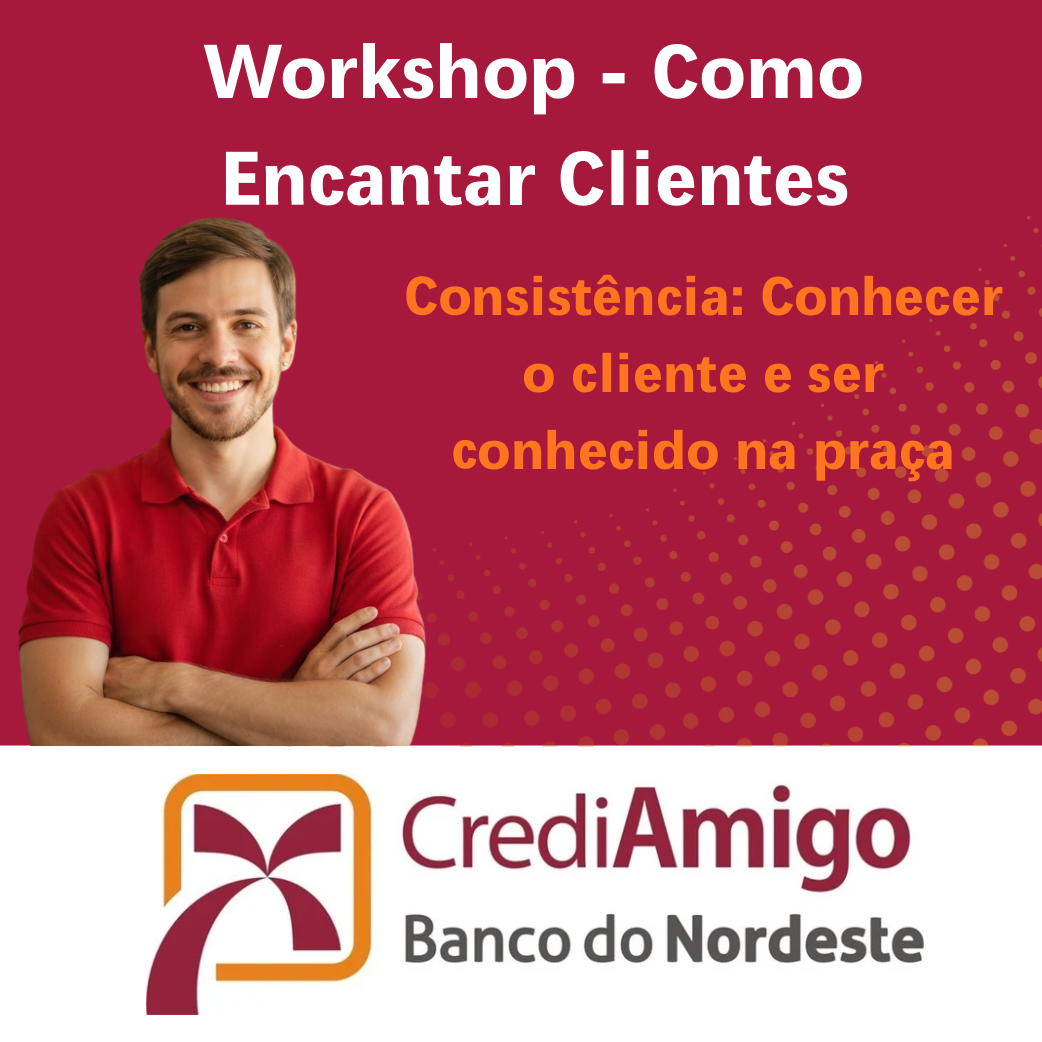 Workshop - Como Encantar Clientes

Consistência: Conhecer o cliente e ser conhecido na praça

CrediAmigo
Banco do Nordeste